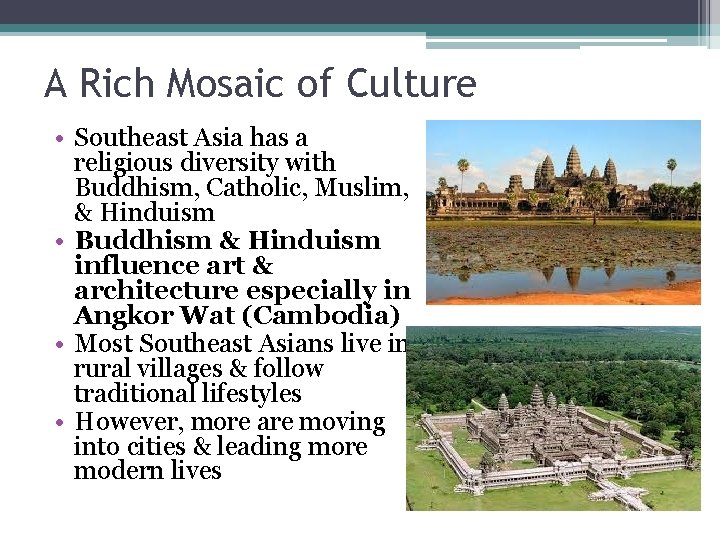 A Rich Mosaic of Culture

• Southeast Asia has a religious diversity with Buddhism, Catholic, Muslim, & Hinduism
• Buddhism & Hinduism influence art & architecture especially in Angkor Wat (Cambodia)
• Most Southeast Asians live in rural villages & follow traditional lifestyles
• However, more are moving into cities & leading more modern lives